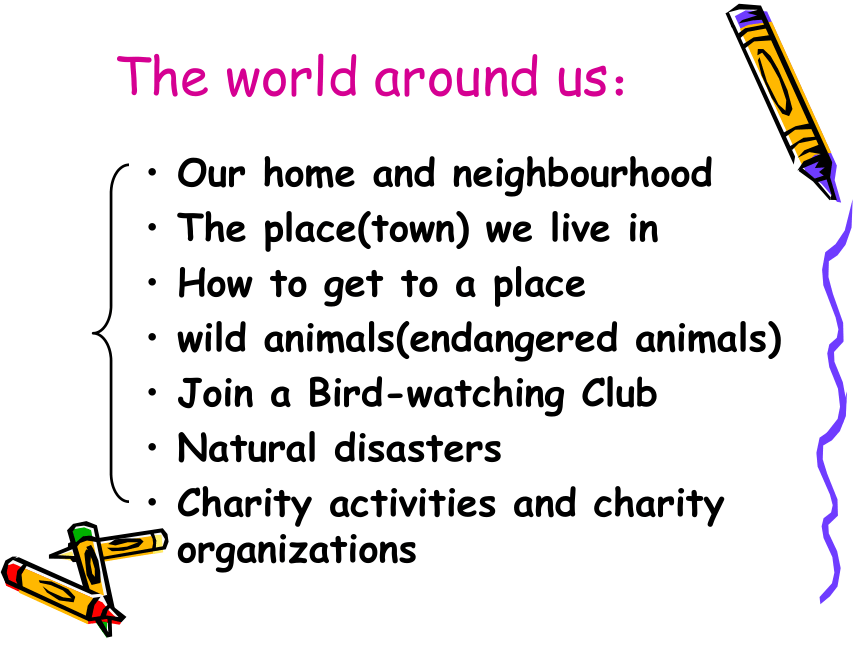 The world around us：

• Our home and neighbourhood
• The place(town) we live in
• How to get to a place
• wild animals(endangered animals)
• Join a Bird-watching Club
• Natural disasters
• Charity activities and charity organizations